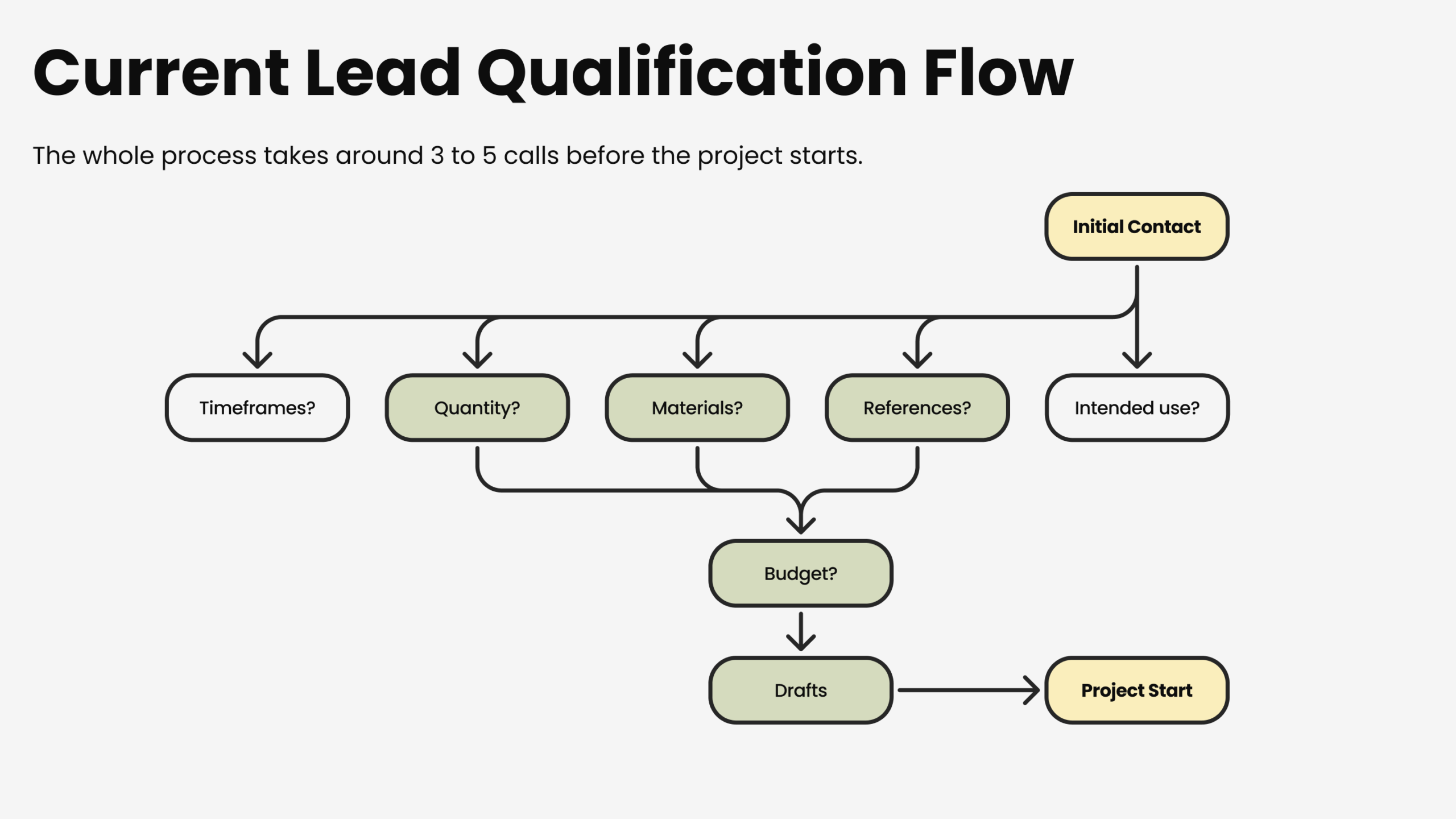 Current Lead Qualification Flow

The whole process takes around 3 to 5 calls before the project starts.

Initial Contact

Timeframes?

Quantity?

Materials?

References?

Intended use?

Budget?

Drafts

Project Start